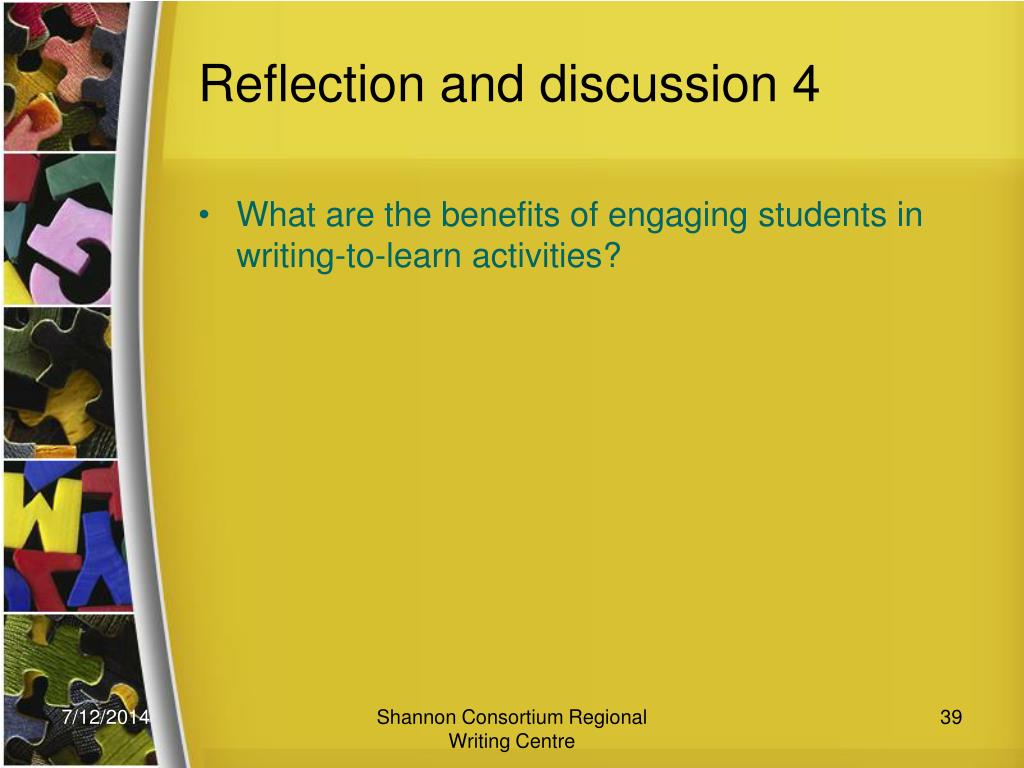 Reflection and discussion 4

• What are the benefits of engaging students in writing-to-learn activities?

7/12/2014

Shannon Consortium Regional Writing Centre

39